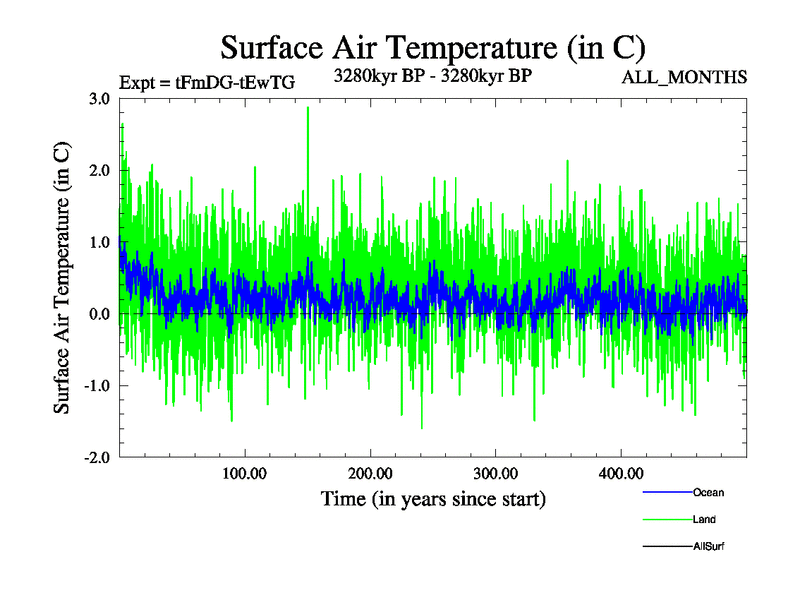 Surface Air Temperature (in C)

Expt = tFmDG-tEwTG

3280kyr BP - 3280kyr BP

ALL_MONTHS

Surface Air Temperature (in C)

3.0
2.0
1.0
0.0
-1.0
-2.0

100.00
200.00
300.00
400.00

Time (in years since start)

Ocean
Land
AllSurf